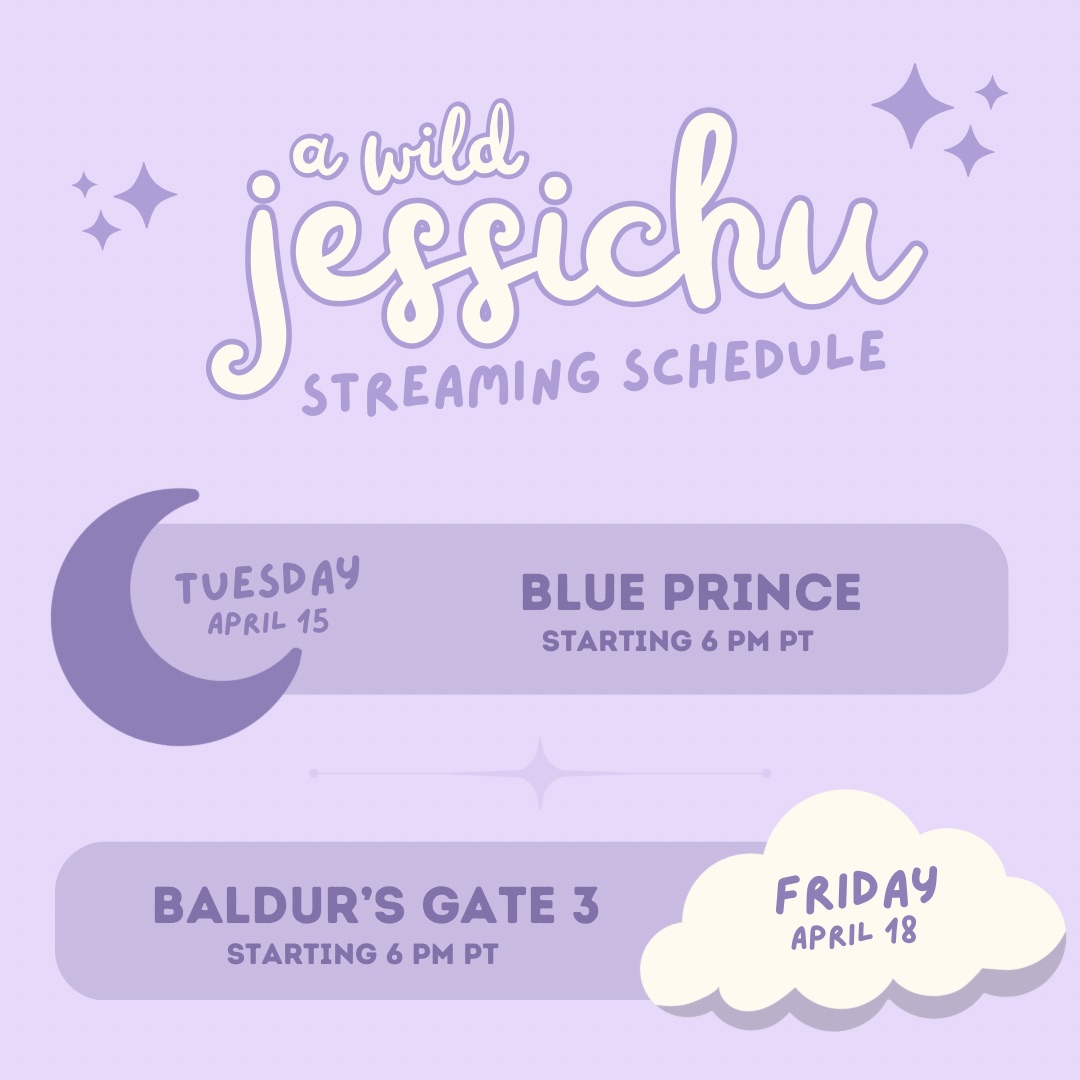 a wild
jessichu
STREAMING SCHEDULE

TUESDAY
APRIL 15

BLUE PRINCE
STARTING 6 PM PT

BALDUR'S GATE 3
STARTING 6 PM PT

FRIDAY
APRIL 18